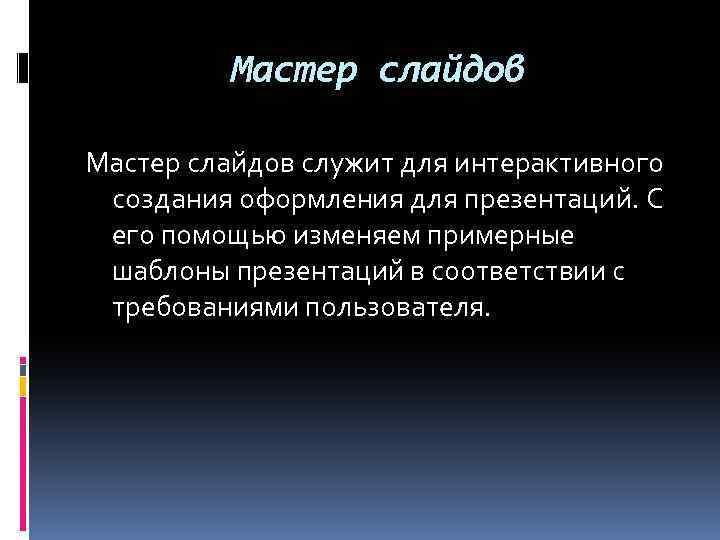 Мастер слайдов

Мастер слайдов служит для интерактивного создания оформления для презентаций. С его помощью изменяем примерные шаблоны презентаций в соответствии с требованиями пользователя.